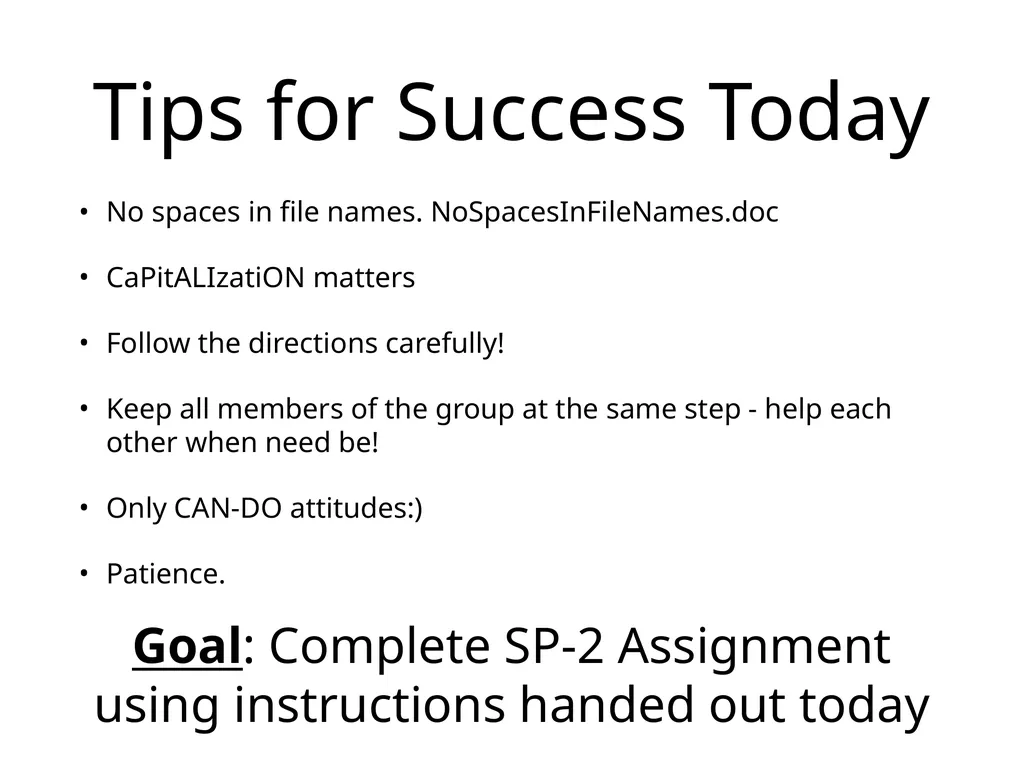 Tips for Success Today

• No spaces in file names. NoSpacesInFileNames.doc

• CaPitALIzatiON matters

• Follow the directions carefully!

• Keep all members of the group at the same step - help each other when need be!

• Only CAN-DO attitudes:)

• Patience.

Goal: Complete SP-2 Assignment using instructions handed out today